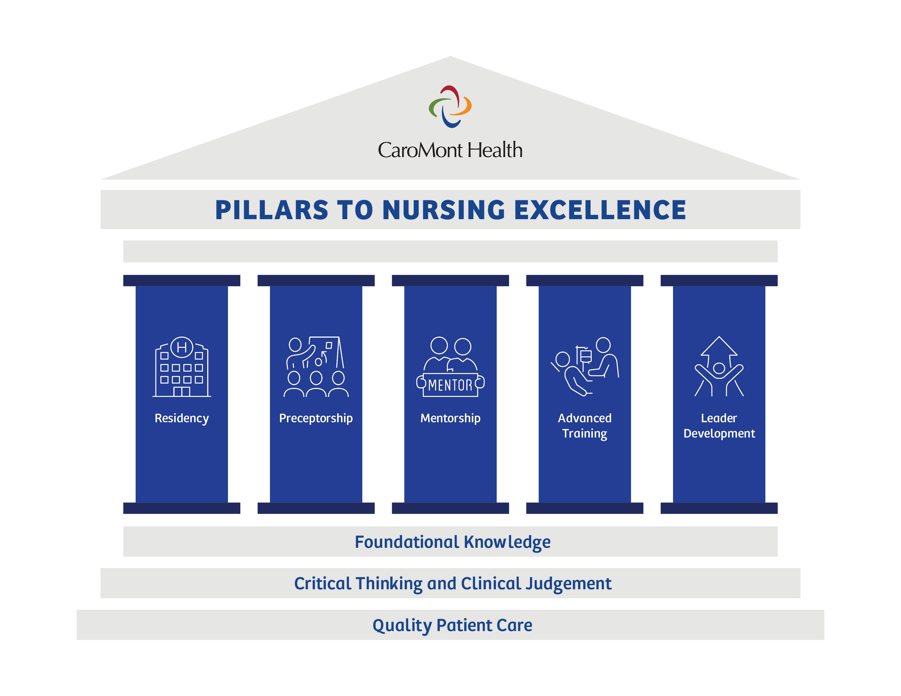 CaroMont Health

PILLARS TO NURSING EXCELLENCE

H

Residency

Preceptorship

MENTOR

Mentorship

Advanced Training

Leader Development

Foundational Knowledge

Critical Thinking and Clinical Judgement

Quality Patient Care